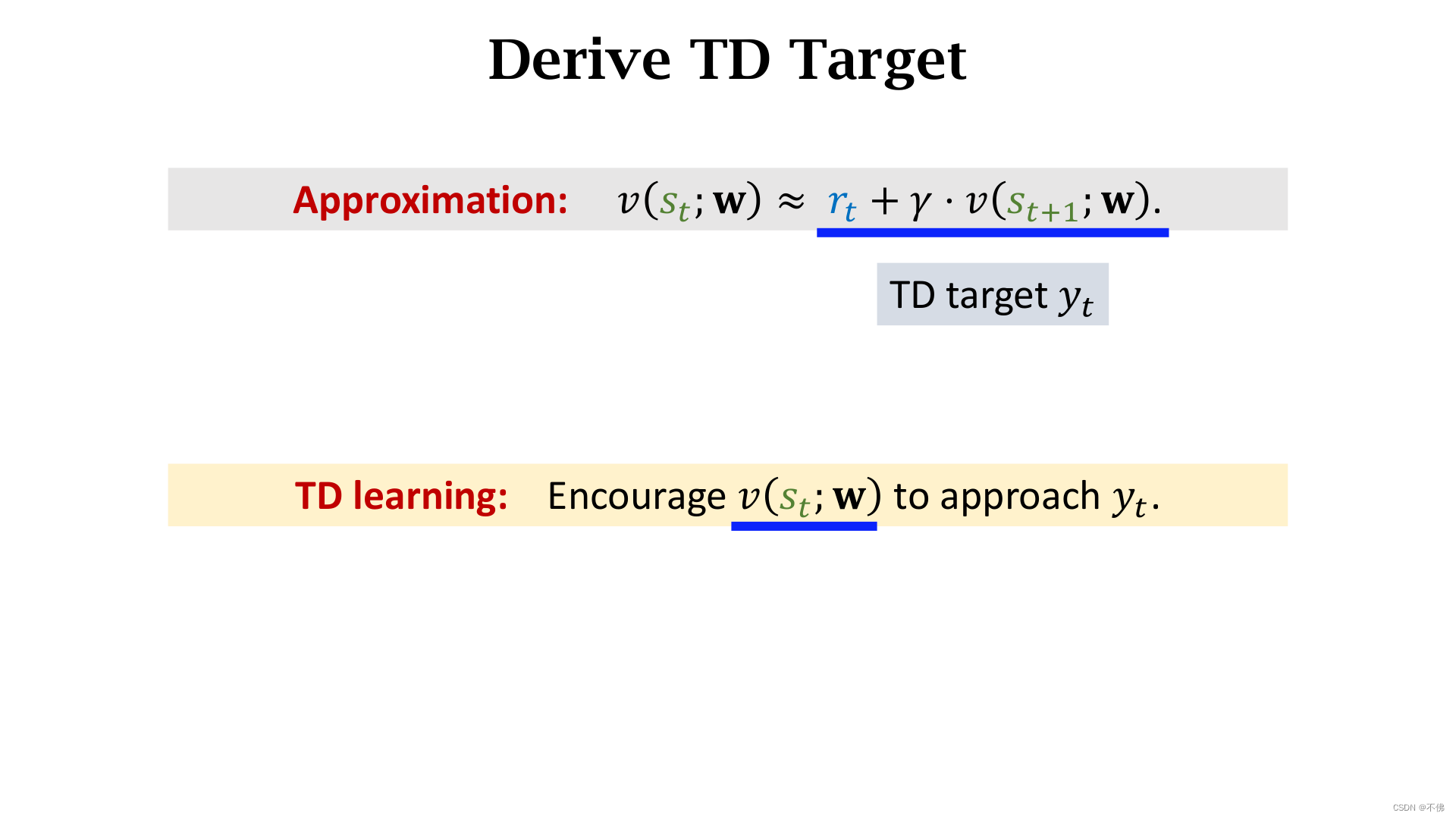 Derive TD Target

Approximation: $v(s_t; \mathbf{w}) \approx r_t + \gamma \cdot v(s_{t+1}; \mathbf{w})$.

TD target $y_t$

TD learning: Encourage $v(s_t; \mathbf{w})$ to approach $y_t$.

CSDN @不佛